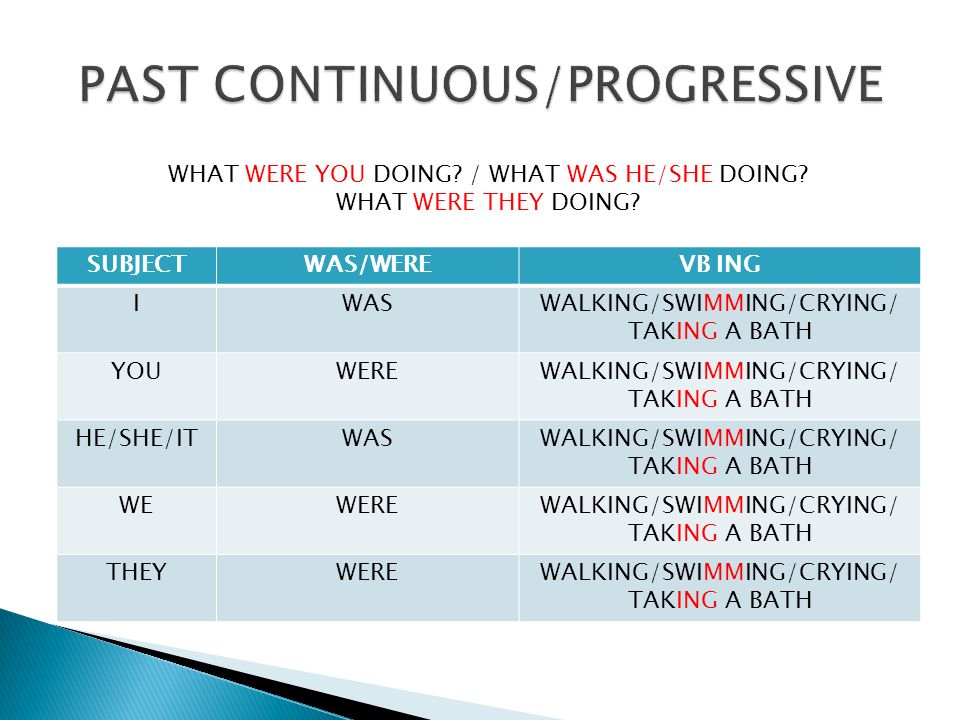 PAST CONTINUOUS/PROGRESSIVE

WHAT WERE YOU DOING? / WHAT WAS HE/SHE DOING?
WHAT WERE THEY DOING?

| SUBJECT | WAS/WERE | VB ING |
|---|---|---|
| I | WAS | WALKING/SWIMMING/CRYING/ TAKING A BATH |
| YOU | WERE | WALKING/SWIMMING/CRYING/ TAKING A BATH |
| HE/SHE/IT | WAS | WALKING/SWIMMING/CRYING/ TAKING A BATH |
| WE | WERE | WALKING/SWIMMING/CRYING/ TAKING A BATH |
| THEY | WERE | WALKING/SWIMMING/CRYING/ TAKING A BATH |